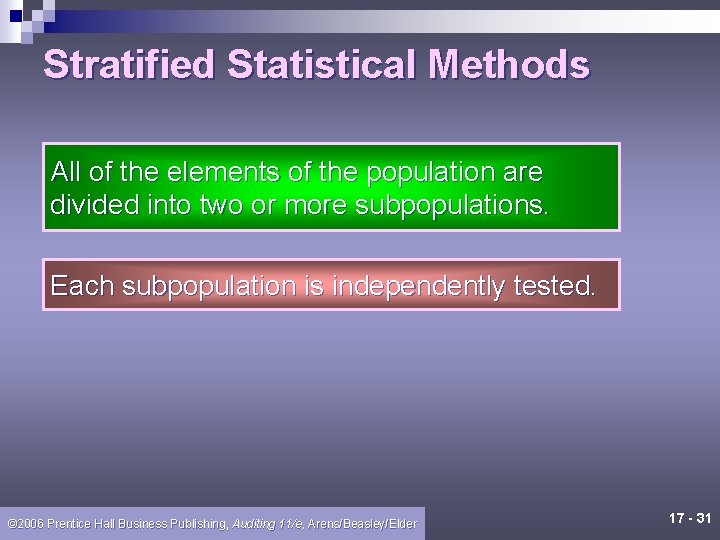 Stratified Statistical Methods

All of the elements of the population are divided into two or more subpopulations.

Each subpopulation is independently tested.

©2006 Prentice Hall Business Publishing, Auditing 11/e, Arens/Beasley/Elder

17 - 31